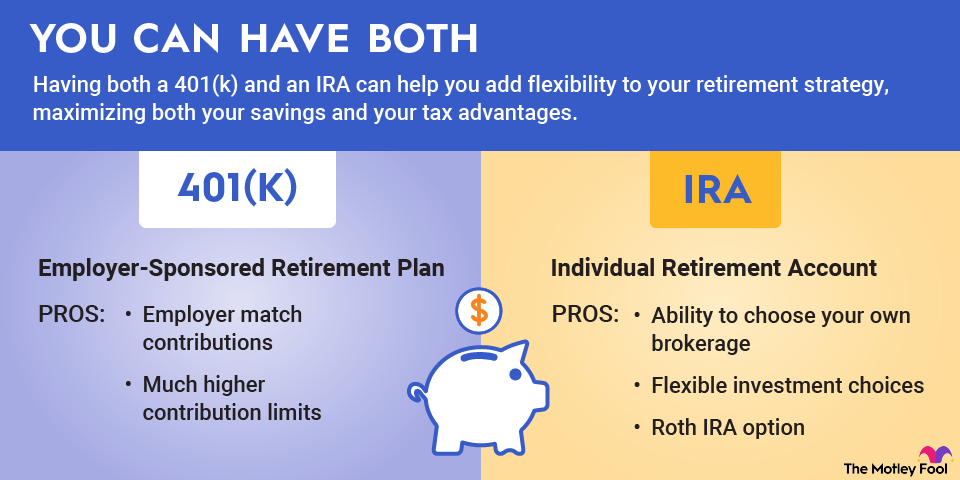 YOU CAN HAVE BOTH

Having both a 401(k) and an IRA can help you add flexibility to your retirement strategy, maximizing both your savings and your tax advantages.

401(K)

Employer-Sponsored Retirement Plan

PROS:
• Employer match contributions
• Much higher contribution limits

$

IRA

Individual Retirement Account

PROS:
• Ability to choose your own brokerage
• Flexible investment choices
• Roth IRA option

The Motley Fool